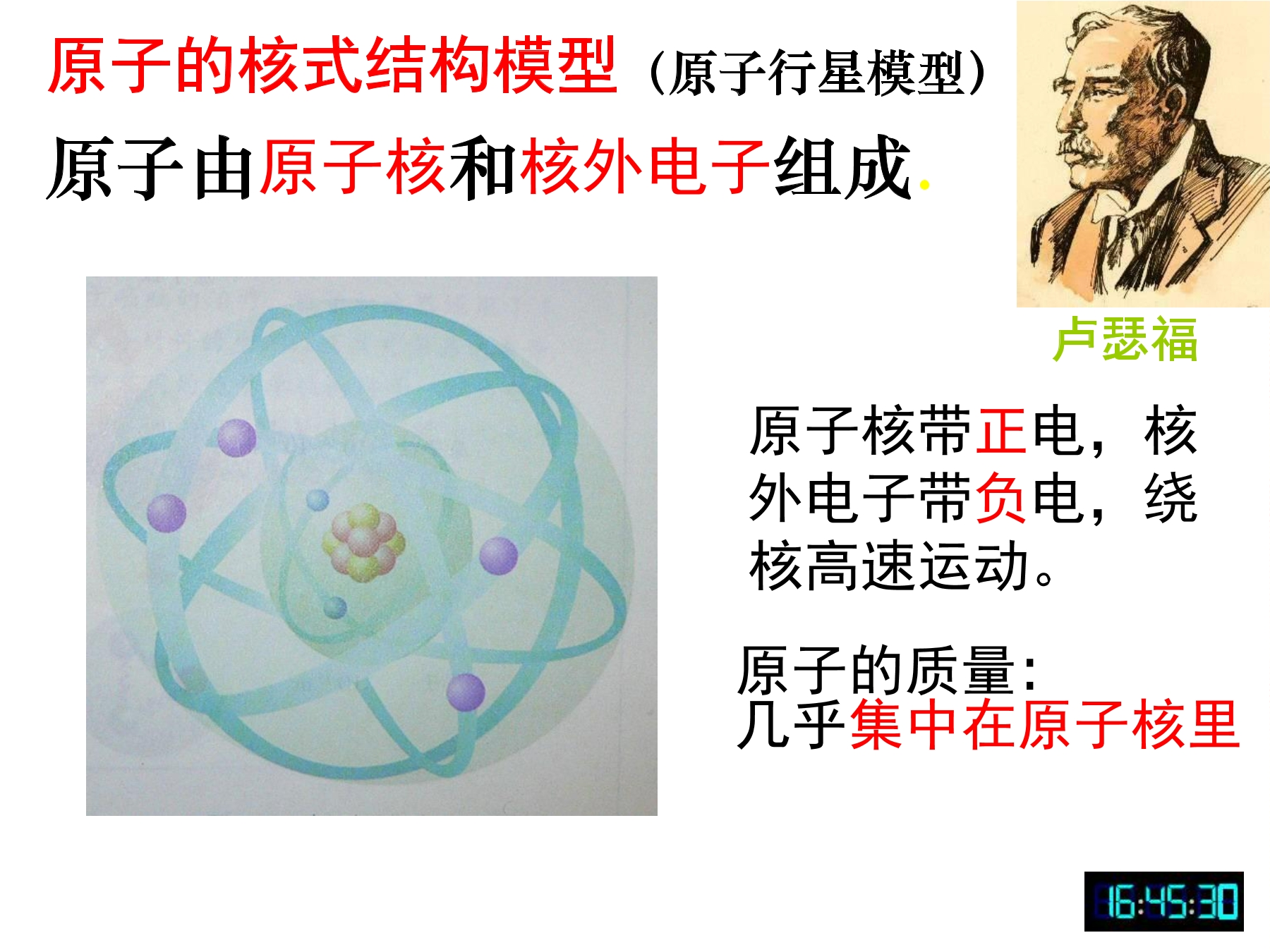 原子的核式结构模型（原子行星模型）

原子由原子核和核外电子组成.

卢瑟福

原子核带正电，核外电子带负电，绕核高速运动。

原子的质量:
几乎集中在原子核里

16:45:30